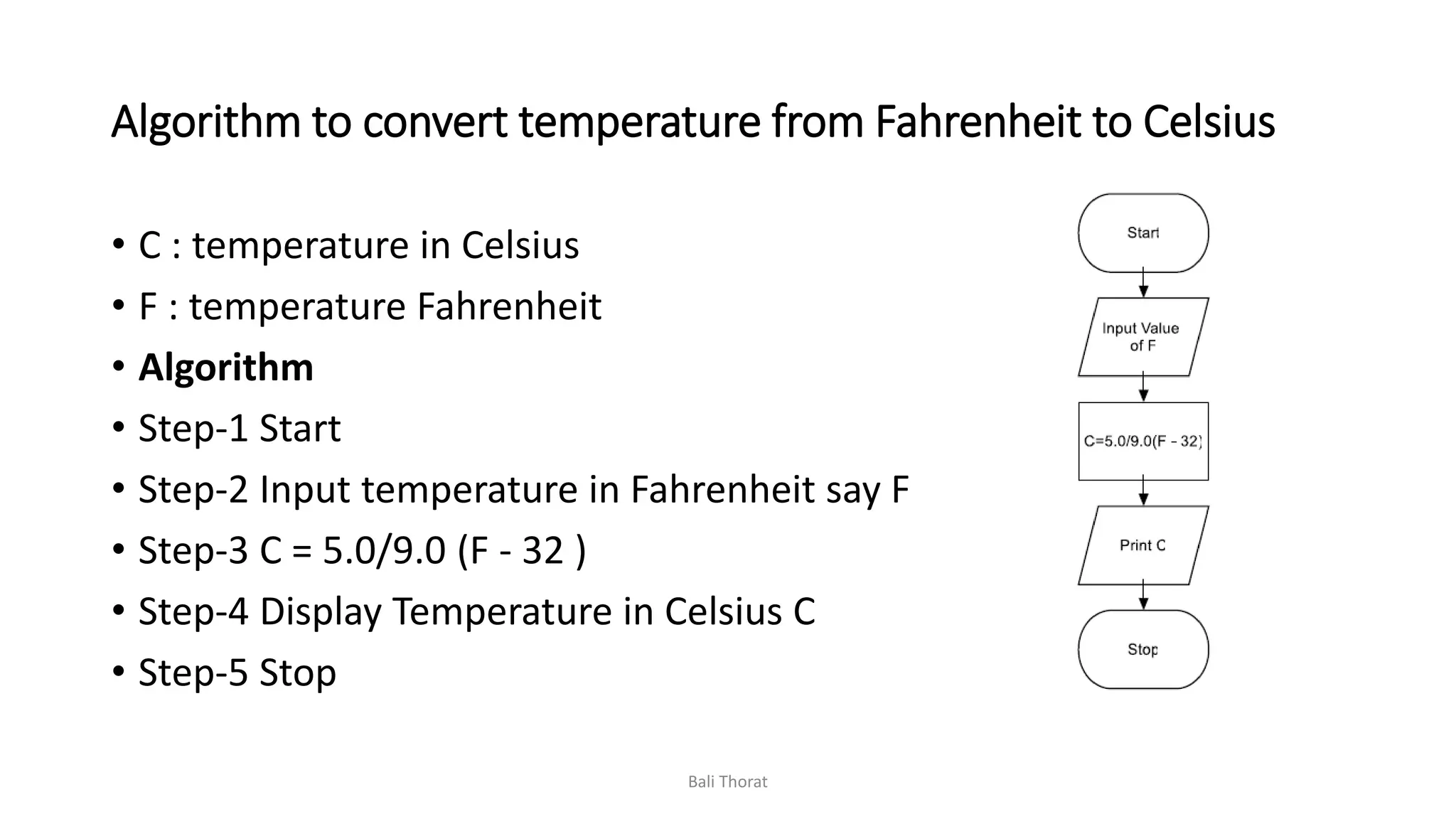 Algorithm to convert temperature from Fahrenheit to Celsius

• C : temperature in Celsius
• F : temperature Fahrenheit
• **Algorithm**
• Step-1 Start
• Step-2 Input temperature in Fahrenheit say F
• Step-3 C = 5.0/9.0 (F - 32 )
• Step-4 Display Temperature in Celsius C
• Step-5 Stop

Start

Input Value of F

C=5.0/9.0(F - 32)

Print C

Stop

Bali Thorat